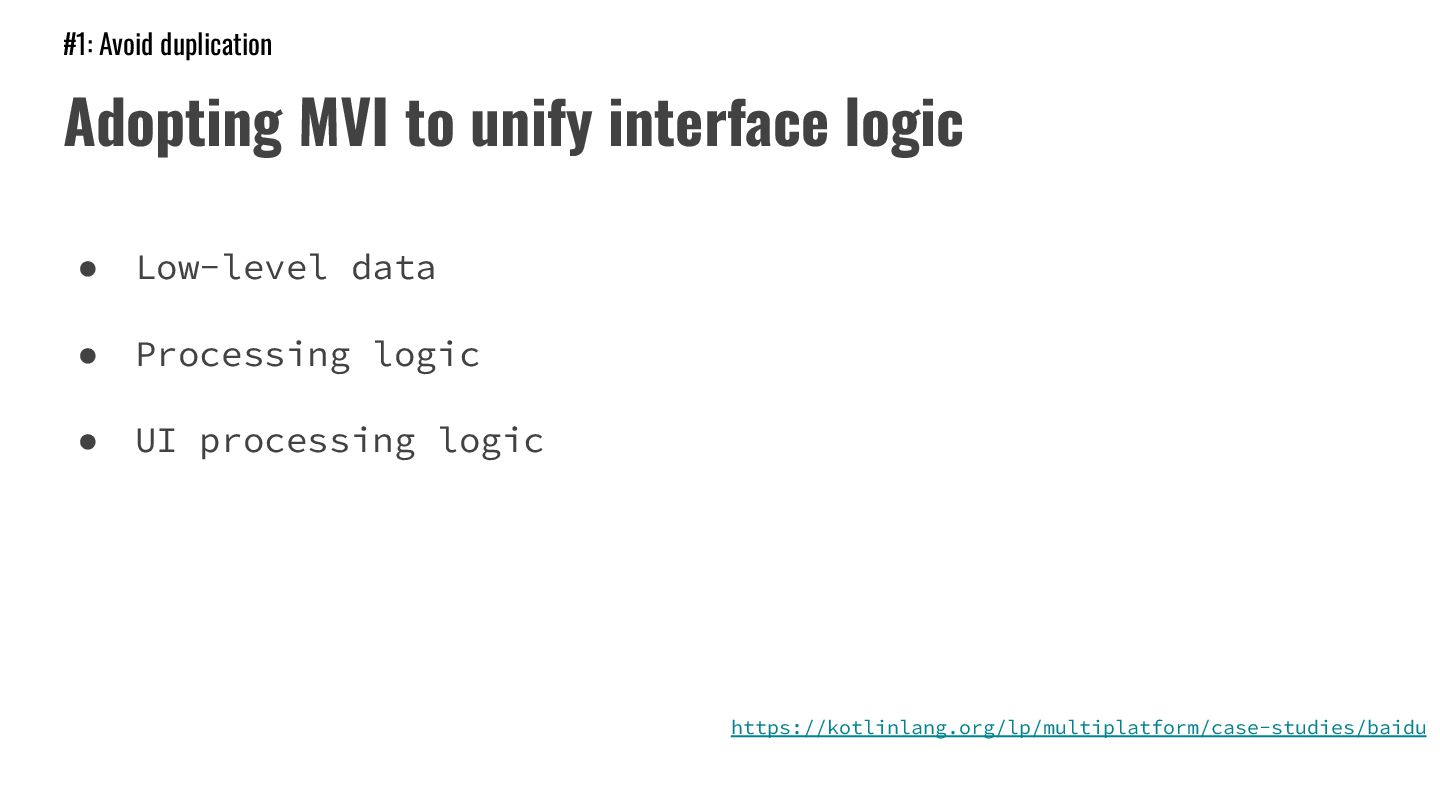 #1: Avoid duplication

Adopting MVI to unify interface logic

● Low-level data

● Processing logic

● UI processing logic

https://kotlinlang.org/lp/multiplatform/case-studies/baidu